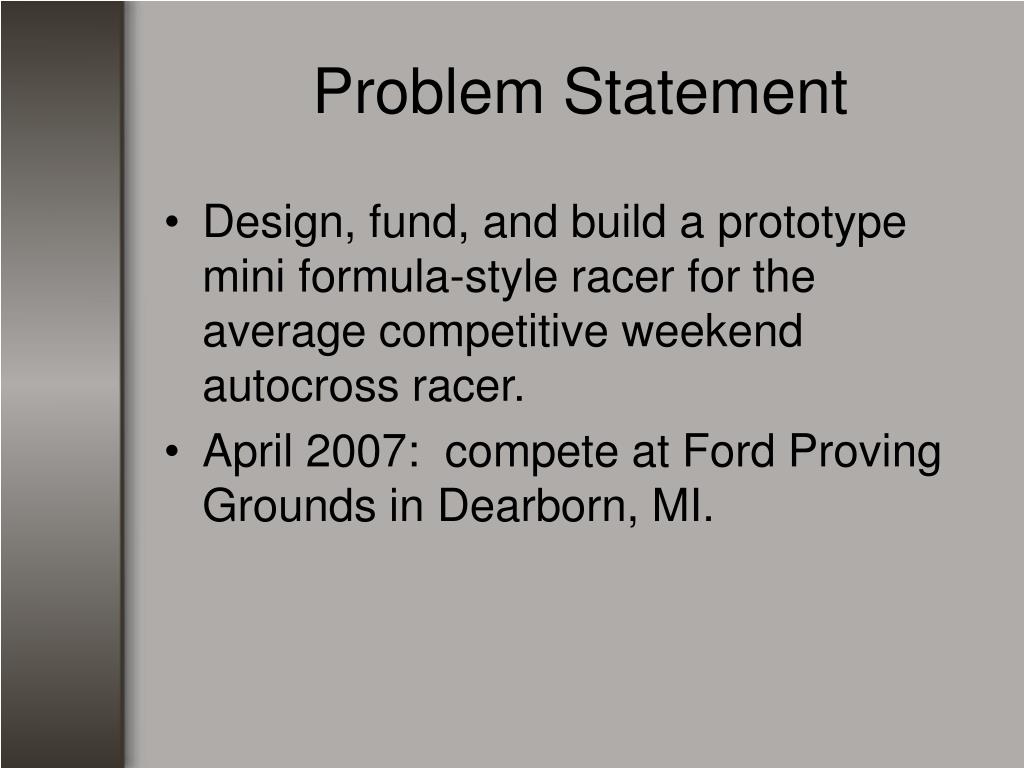 Problem Statement

• Design, fund, and build a prototype mini formula-style racer for the average competitive weekend autocross racer.
• April 2007: compete at Ford Proving Grounds in Dearborn, MI.